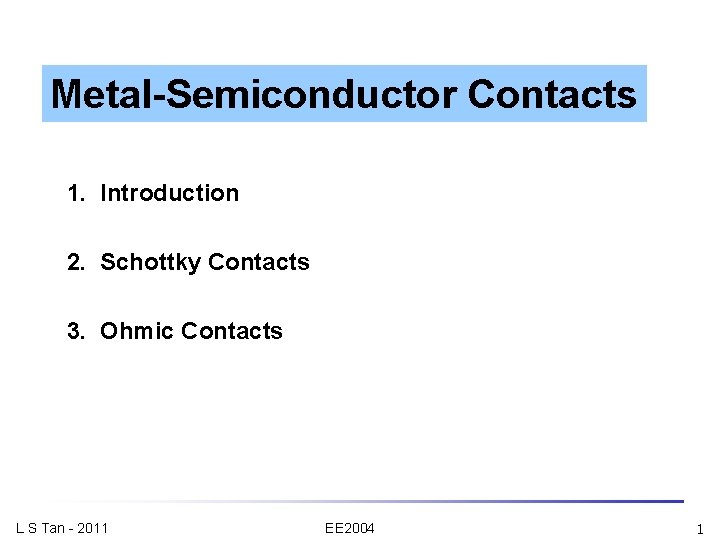 Metal-Semiconductor Contacts

1. Introduction

2. Schottky Contacts

3. Ohmic Contacts

L S Tan - 2011

EE2004

1